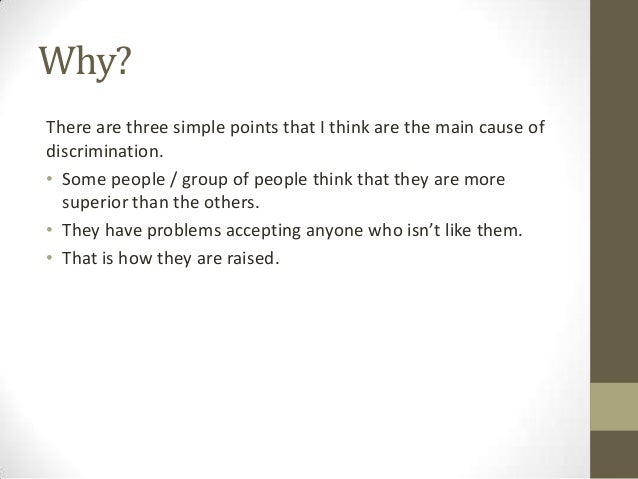 Why?

There are three simple points that I think are the main cause of discrimination.

• Some people / group of people think that they are more superior than the others.
• They have problems accepting anyone who isn't like them.
• That is how they are raised.